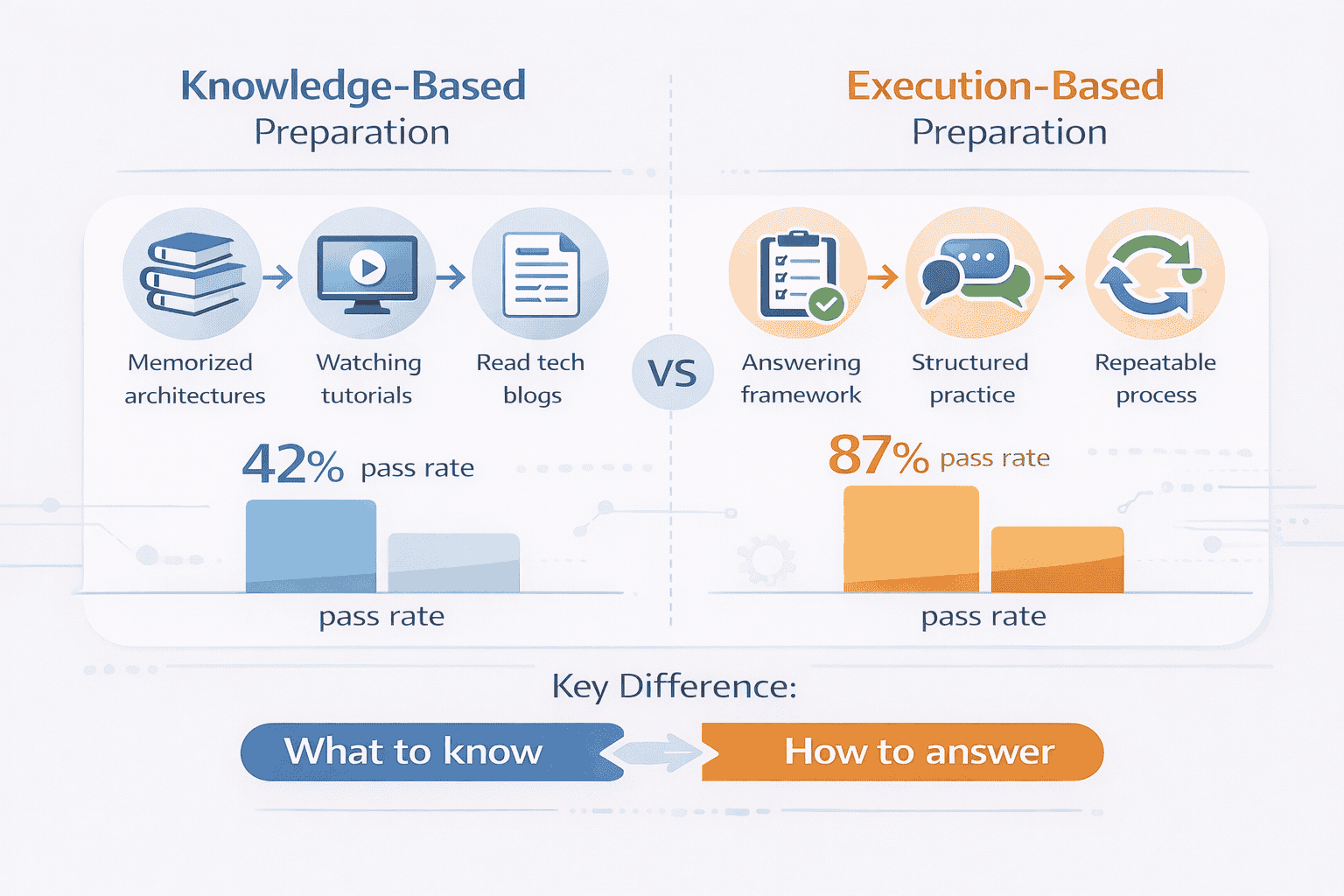 Knowledge-Based
Preparation

Memorized architectures

Watching tutorials

Read tech blogs

42% pass rate

pass rate

VS

Execution-Based
Preparation

Answering framework

Structured practice

Repeatable process

87% pass rate

pass rate

Key Difference:

What to know

How to answer